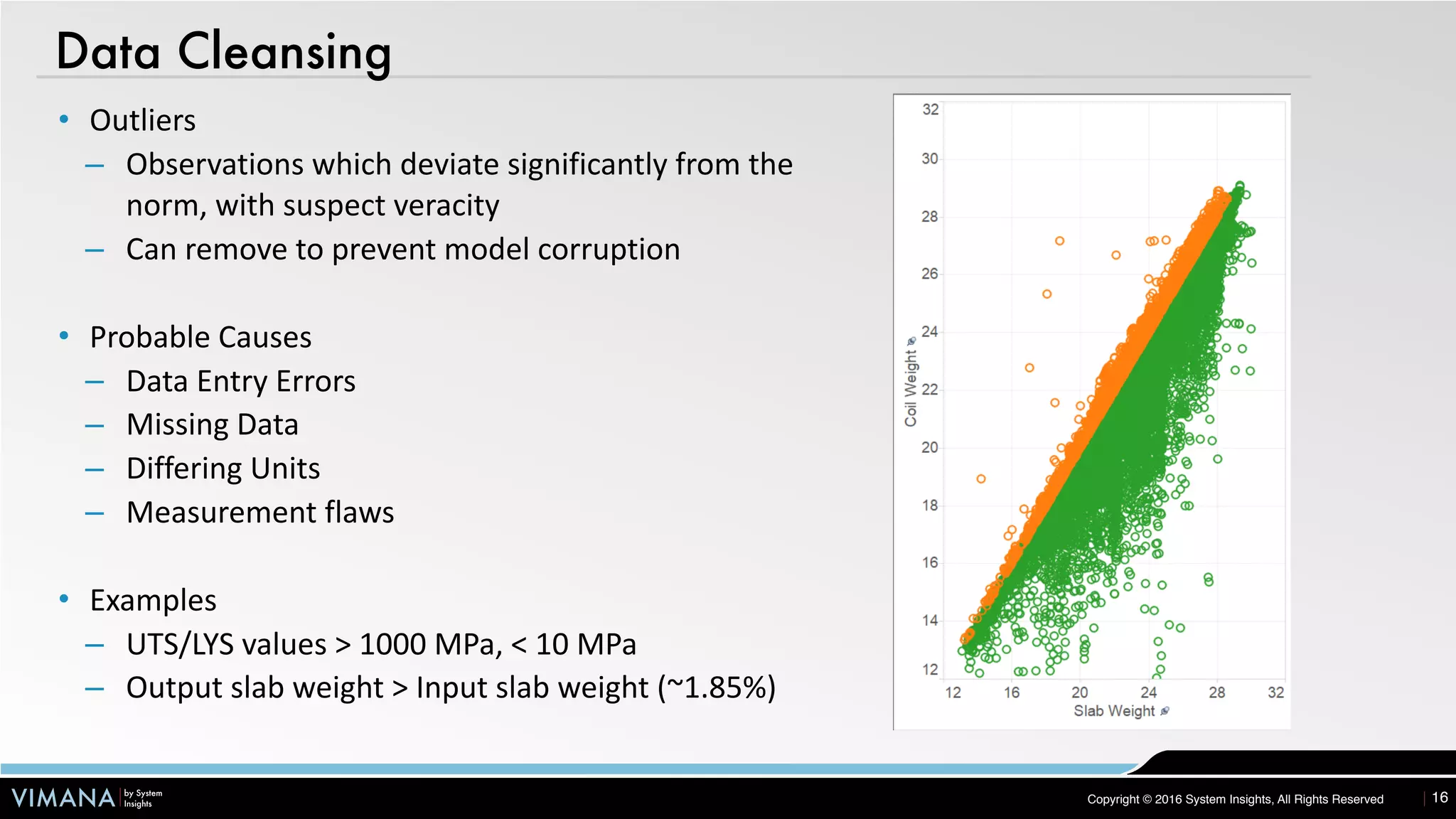 Data Cleansing

• Outliers
– Observations which deviate significantly from the norm, with suspect veracity
– Can remove to prevent model corruption

• Probable Causes
– Data Entry Errors
– Missing Data
– Differing Units
– Measurement flaws

• Examples
– UTS/LYS values > 1000 MPa, < 10 MPa
– Output slab weight > Input slab weight (~1.85%)

32
30
28
26
24
22
20
18
16
14
12
Coil Weight
12
16
20
24
28
32
Slab Weight

VIMANA by System Insights
Copyright © 2016 System Insights, All Rights Reserved
16